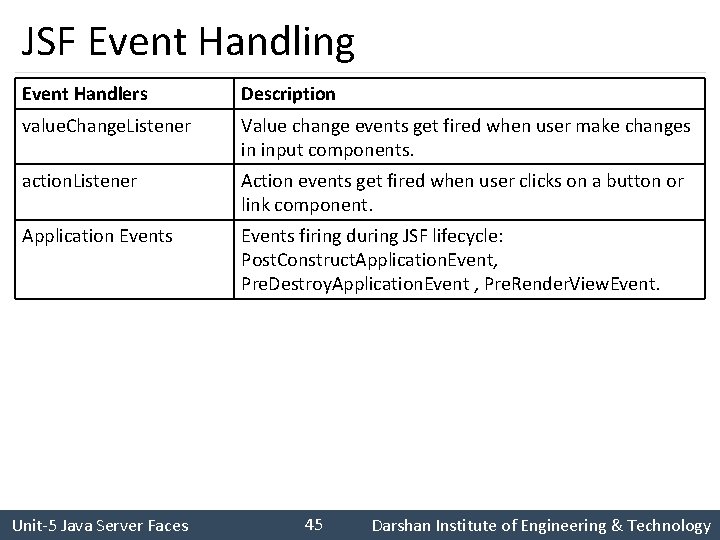 JSF Event Handling

| Event Handlers | Description |
|---|---|
| valueChangeListener | Value change events get fired when user make changes in input components. |
| actionListener | Action events get fired when user clicks on a button or link component. |
| Application Events | Events firing during JSF lifecycle: PostConstructApplicationEvent, PreDestroyApplicationEvent , PreRenderViewEvent. |

Unit-5 Java Server Faces 45 Darshan Institute of Engineering & Technology